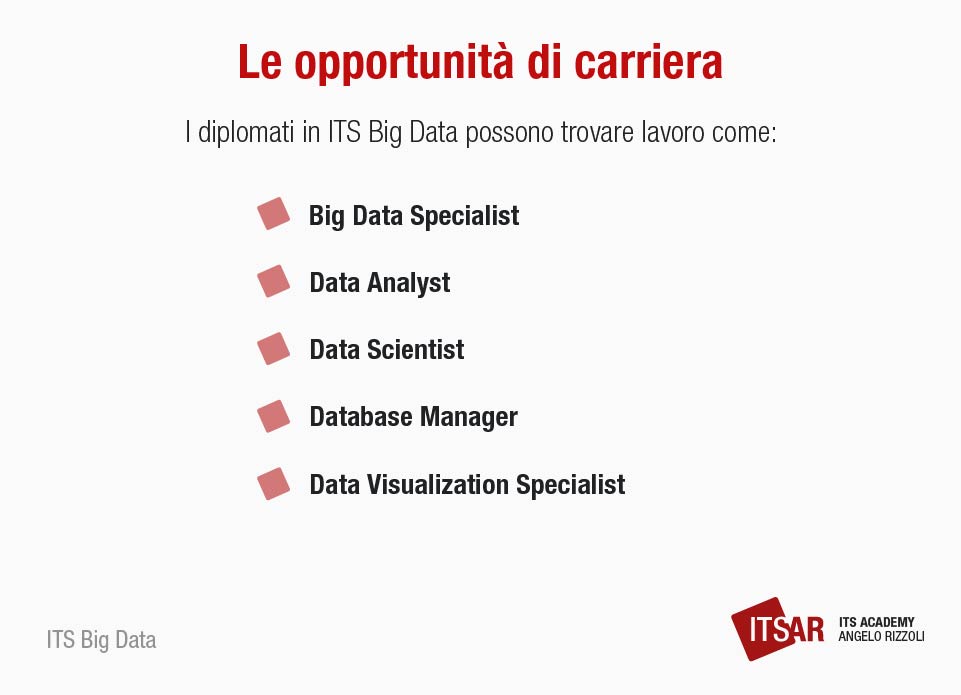 Le opportunità di carriera

I diplomati in ITS Big Data possono trovare lavoro come:

Big Data Specialist

Data Analyst

Data Scientist

Database Manager

Data Visualization Specialist

ITS Big Data

ITSAR ITS ACADEMY ANGELO RIZZOLI